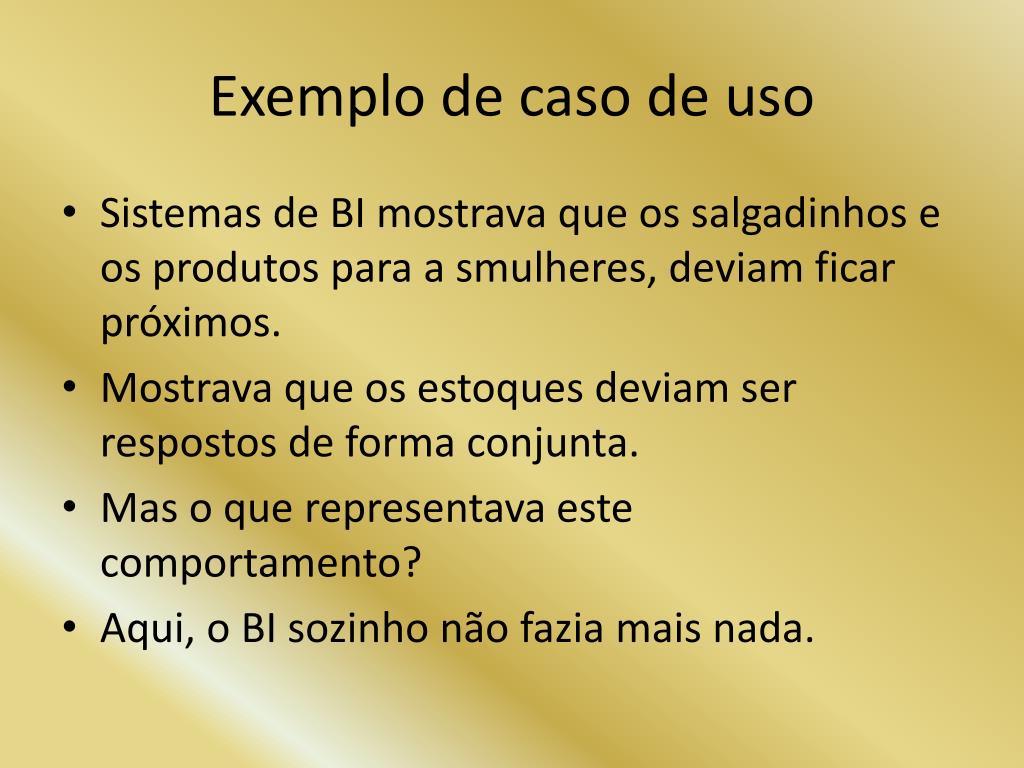 Exemplo de caso de uso

• Sistemas de BI mostrava que os salgadinhos e os produtos para a smulheres, deviam ficar próximos.
• Mostrava que os estoques deviam ser respostos de forma conjunta.
• Mas o que representava este comportamento?
• Aqui, o BI sozinho não fazia mais nada.